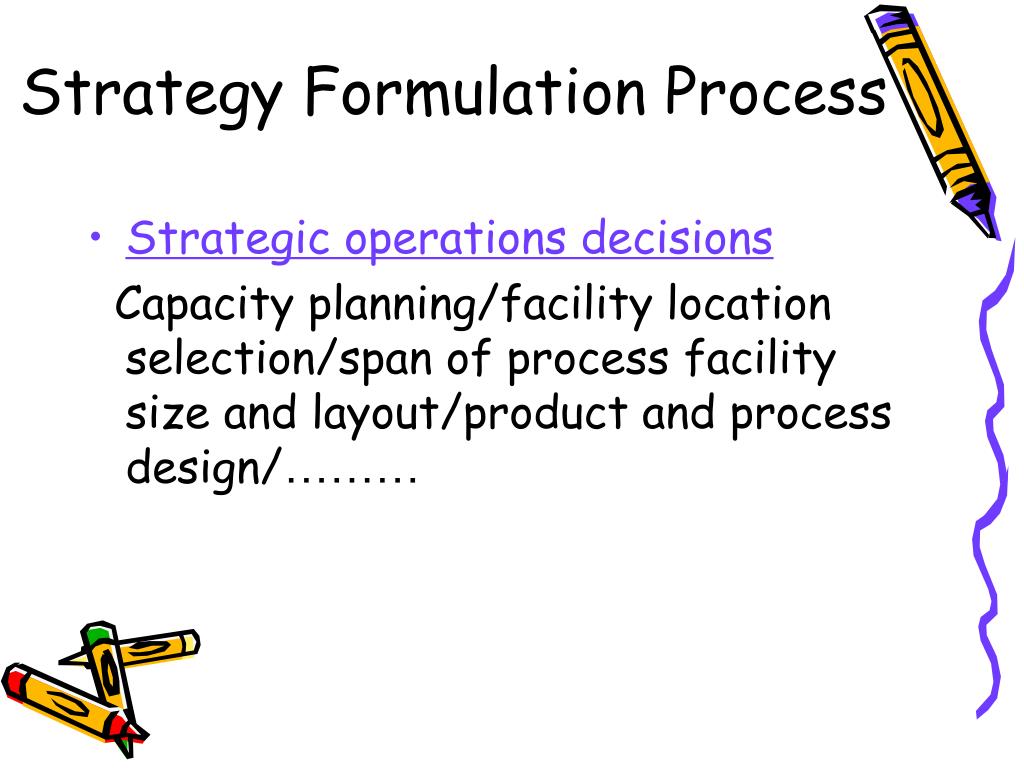 Strategy Formulation Process

• Strategic operations decisions

Capacity planning/facility location selection/span of process facility size and layout/product and process design/………